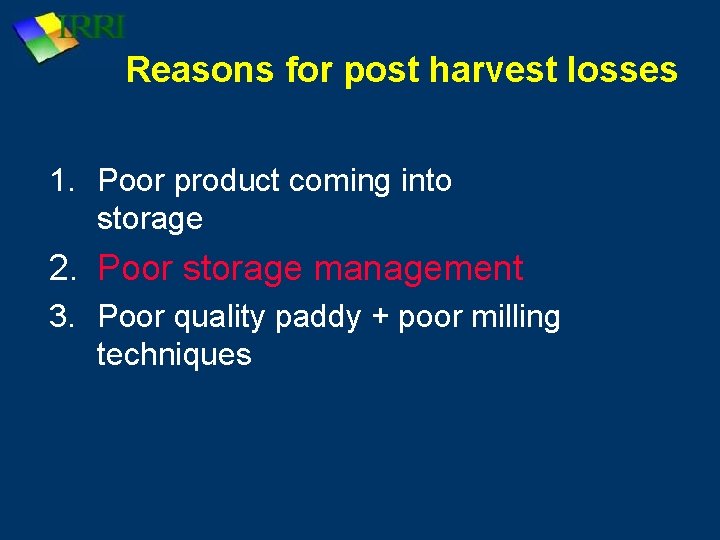 IRRI

Reasons for post harvest losses

1. Poor product coming into storage

2. Poor storage management

3. Poor quality paddy + poor milling techniques